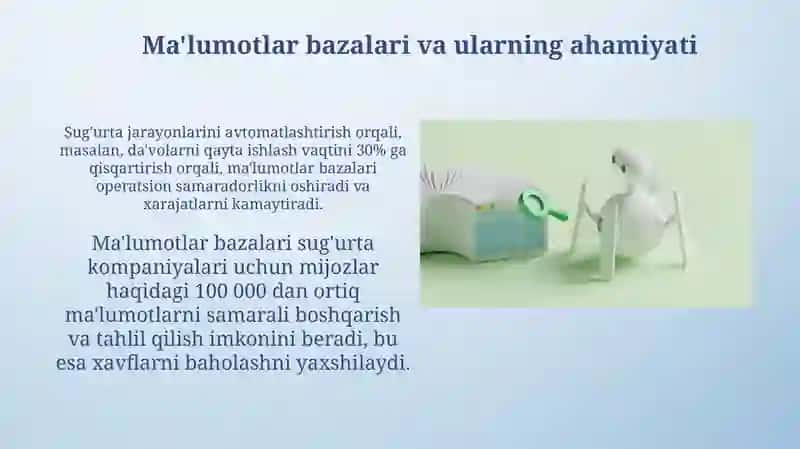 Ma'lumotlar bazalari va ularning ahamiyati

Sug'urta jarayonlarini avtomatlashtirish orqali, masalan, da'volarni qayta ishlash vaqtini 30% ga qisqartirish orqali, ma'lumotlar bazalari operatsion samaradorlikni oshiradi va xarajatlarni kamaytiradi.

Ma'lumotlar bazalari sug'urta kompaniyalari uchun mijozlar haqidagi 100 000 dan ortiq ma'lumotlarni samarali boshqarish va tahlil qilish imkonini beradi, bu esa xavflarni baholashni yaxshilaydi.